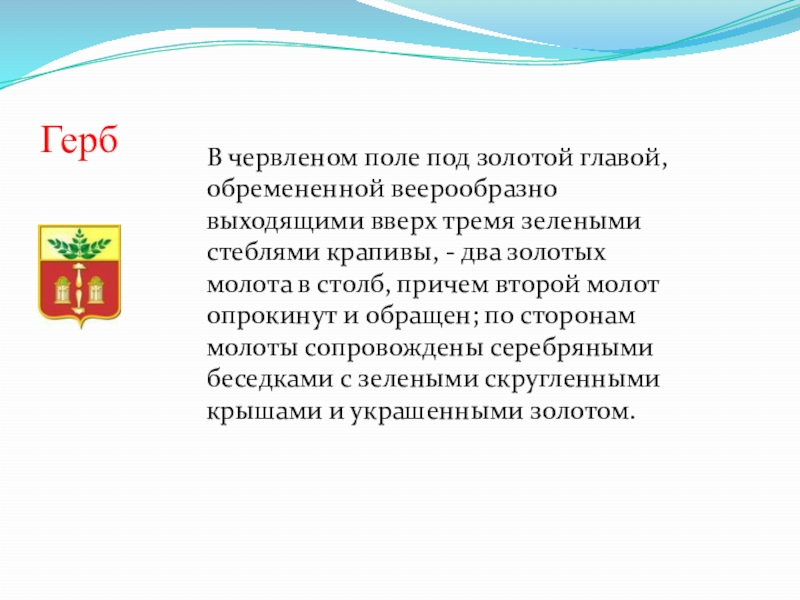 Герб

В червленом поле под золотой главой, обремененной веерообразно выходящими вверх тремя зелеными стеблями крапивы, - два золотых молота в столб, причем второй молот опрокинут и обращен; по сторонам молоты сопровождены серебряными беседками с зелеными скругленными крышами и украшенными золотом.